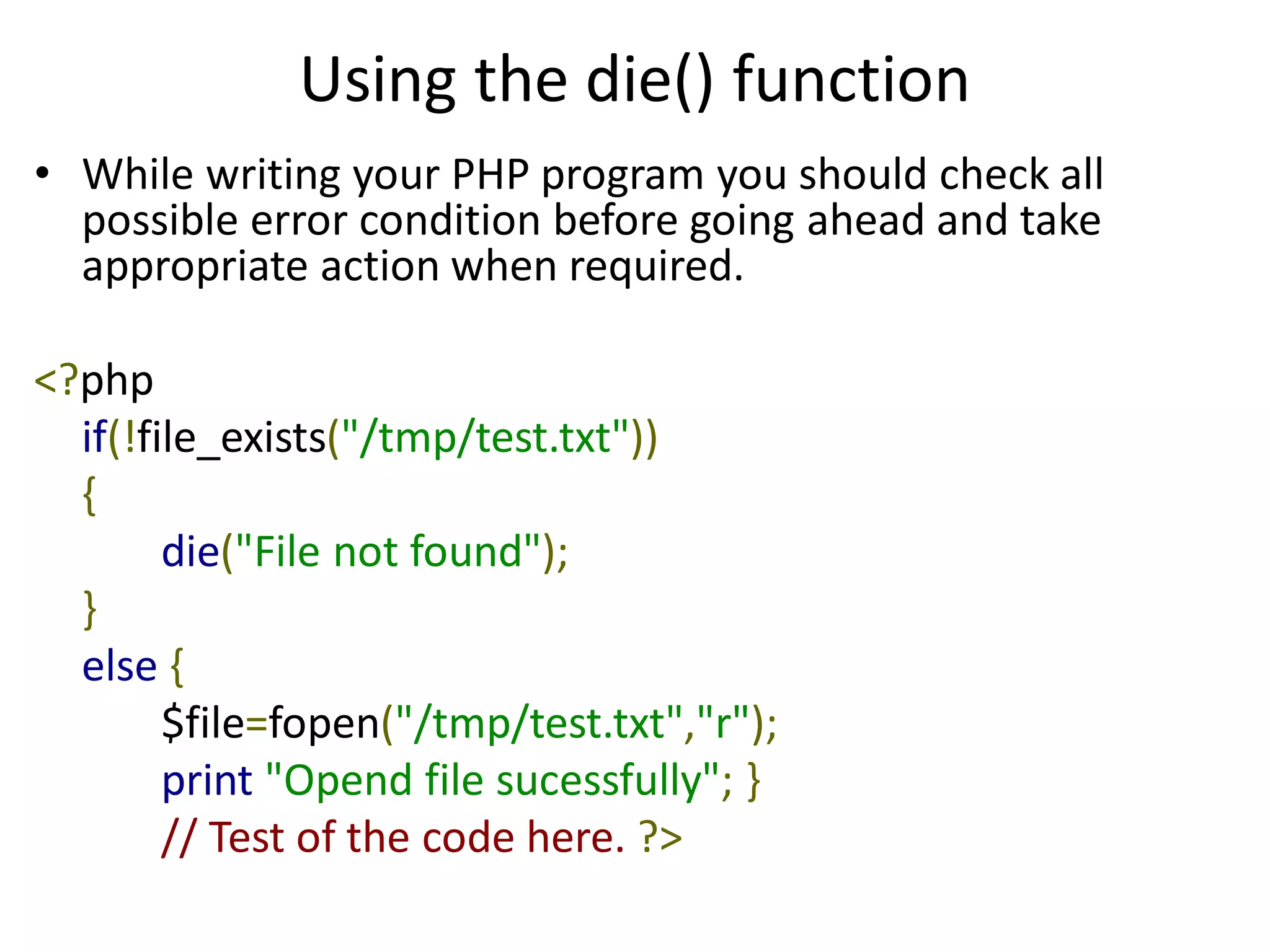 Using the die() function

• While writing your PHP program you should check all possible error condition before going ahead and take appropriate action when required.

<?php
if(!file_exists("/tmp/test.txt"))
{
die("File not found");
}
else {
$file=fopen("/tmp/test.txt","r");
print "Opend file sucessfully"; }
// Test of the code here. ?>